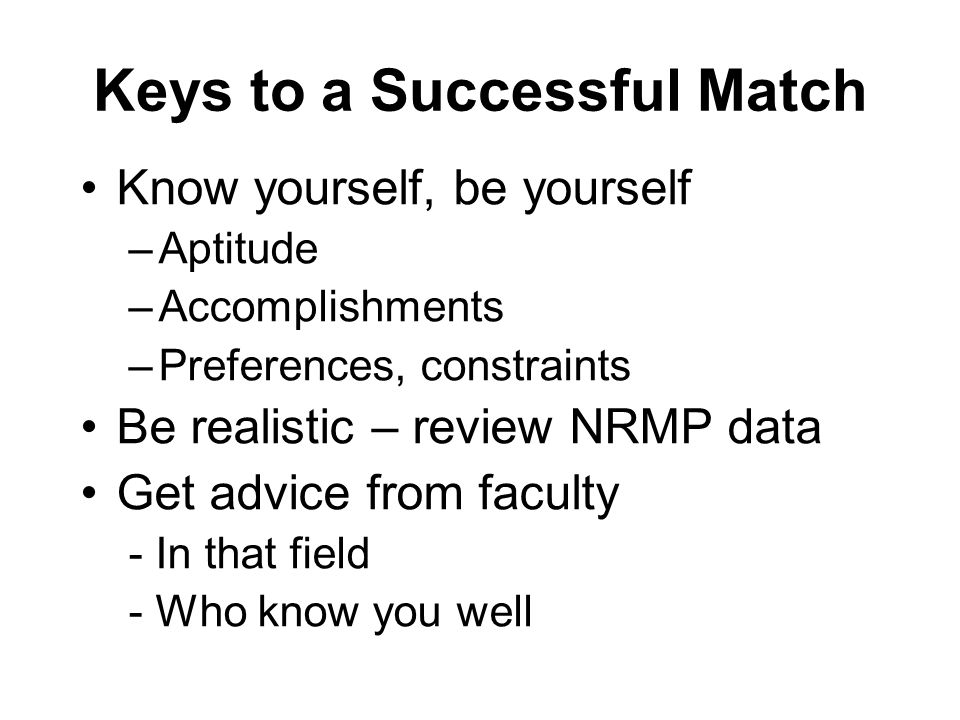 Keys to a Successful Match

• Know yourself, be yourself
– Aptitude
– Accomplishments
– Preferences, constraints
• Be realistic – review NRMP data
• Get advice from faculty
- In that field
- Who know you well